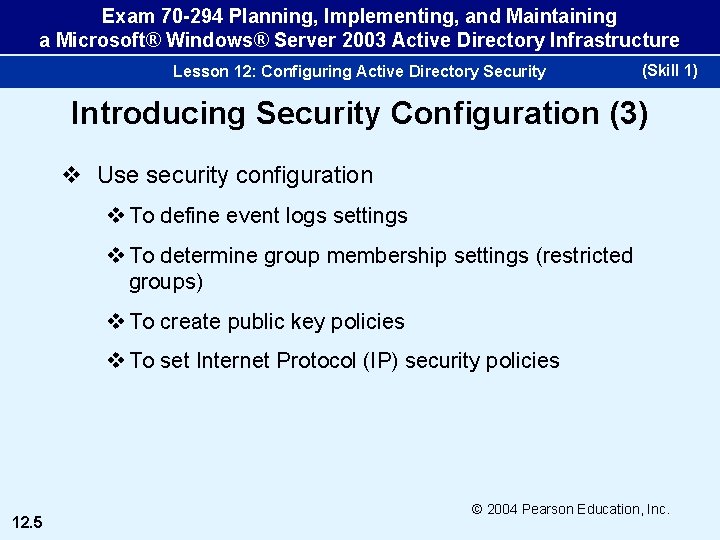 Exam 70-294 Planning, Implementing, and Maintaining a Microsoft® Windows® Server 2003 Active Directory Infrastructure

Lesson 12: Configuring Active Directory Security

(Skill 1)

Introducing Security Configuration (3)

❖ Use security configuration

❖ To define event logs settings

❖ To determine group membership settings (restricted groups)

❖ To create public key policies

❖ To set Internet Protocol (IP) security policies

© 2004 Pearson Education, Inc.

12.5